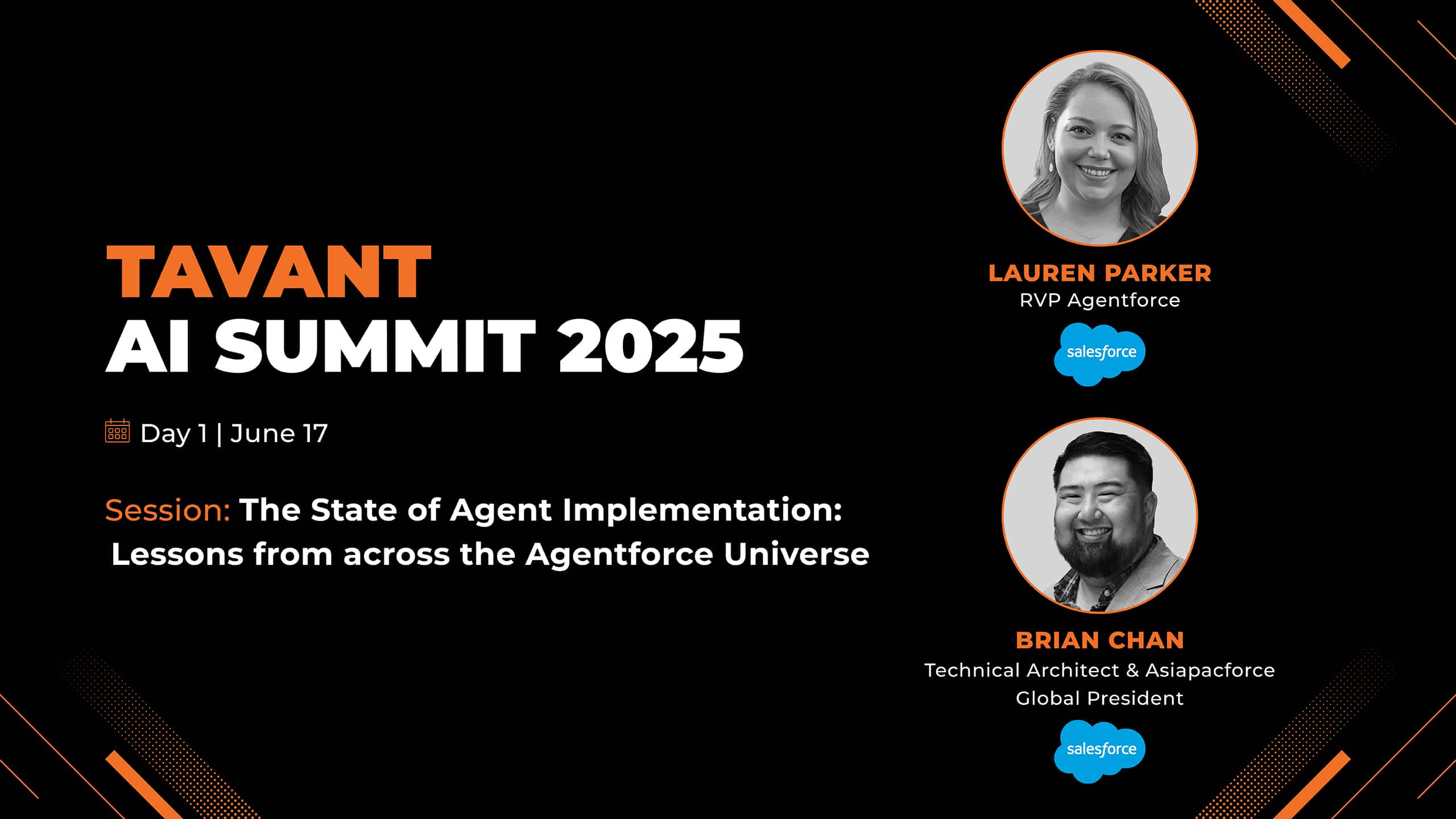 TAVANT
AI SUMMIT 2025

Day 1 | June 17

Session: The State of Agent Implementation: Lessons from across the Agentforce Universe

LAUREN PARKER
RVP Agentforce
salesforce

BRIAN CHAN
Technical Architect & Asiapacforce Global President
salesforce